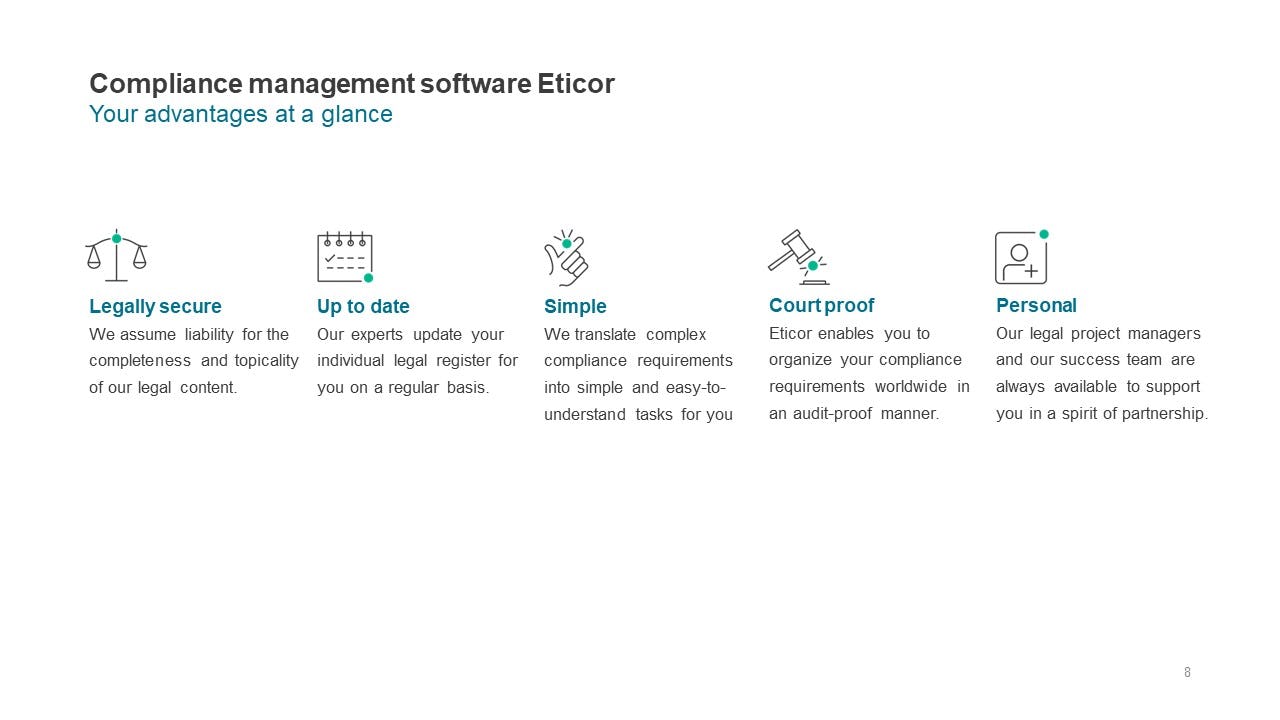 Compliance management software Eticor
Your advantages at a glance

Legally secure
We assume liability for the completeness and topicality of our legal content.

Up to date
Our experts update your individual legal register for you on a regular basis.

Simple
We translate complex compliance requirements into simple and easy-to-understand tasks for you

Court proof
Eticor enables you to organize your compliance requirements worldwide in an audit-proof manner.

Personal
Our legal project managers and our success team are always available to support you in a spirit of partnership.

8